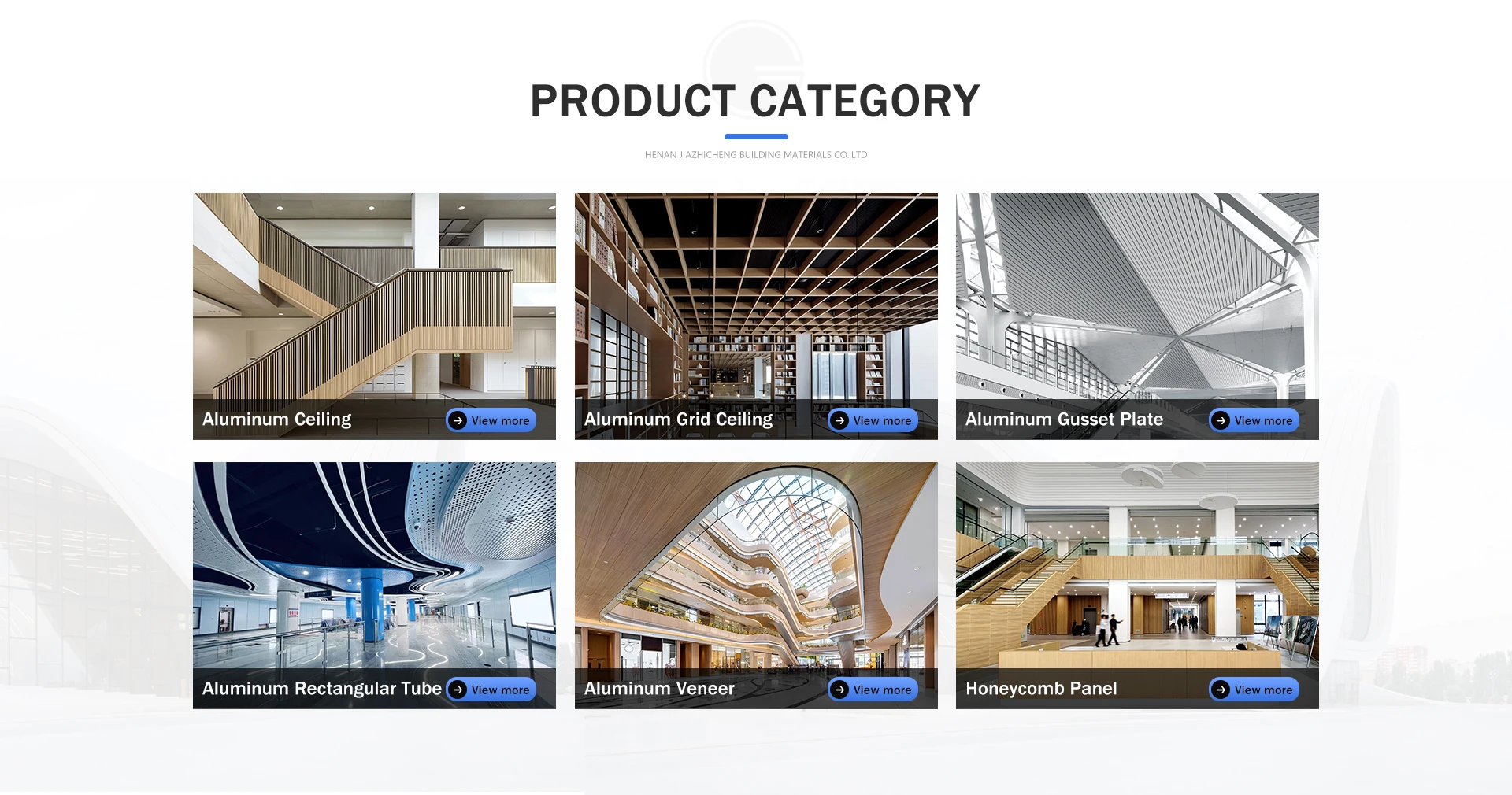 PRODUCT CATEGORY

HENAN JIAZHICHENG BUILDING MATERIALS CO.,LTD

Aluminum Ceiling View more

Aluminum Grid Ceiling View more

Aluminum Gusset Plate View more

Aluminum Rectangular Tube View more

Aluminum Veneer View more

Honeycomb Panel View more